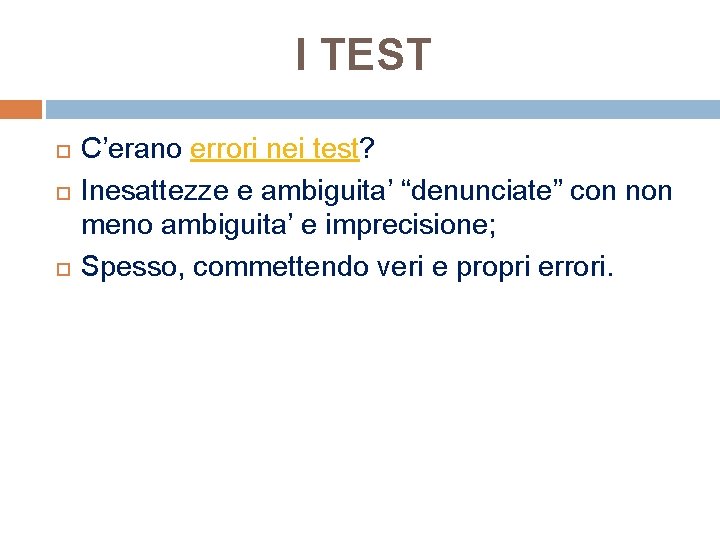 I TEST

C’erano errori nei test?

Inesattezze e ambiguita’ “denunciate” con non meno ambiguita’ e imprecisione;

Spesso, commettendo veri e propri errori.